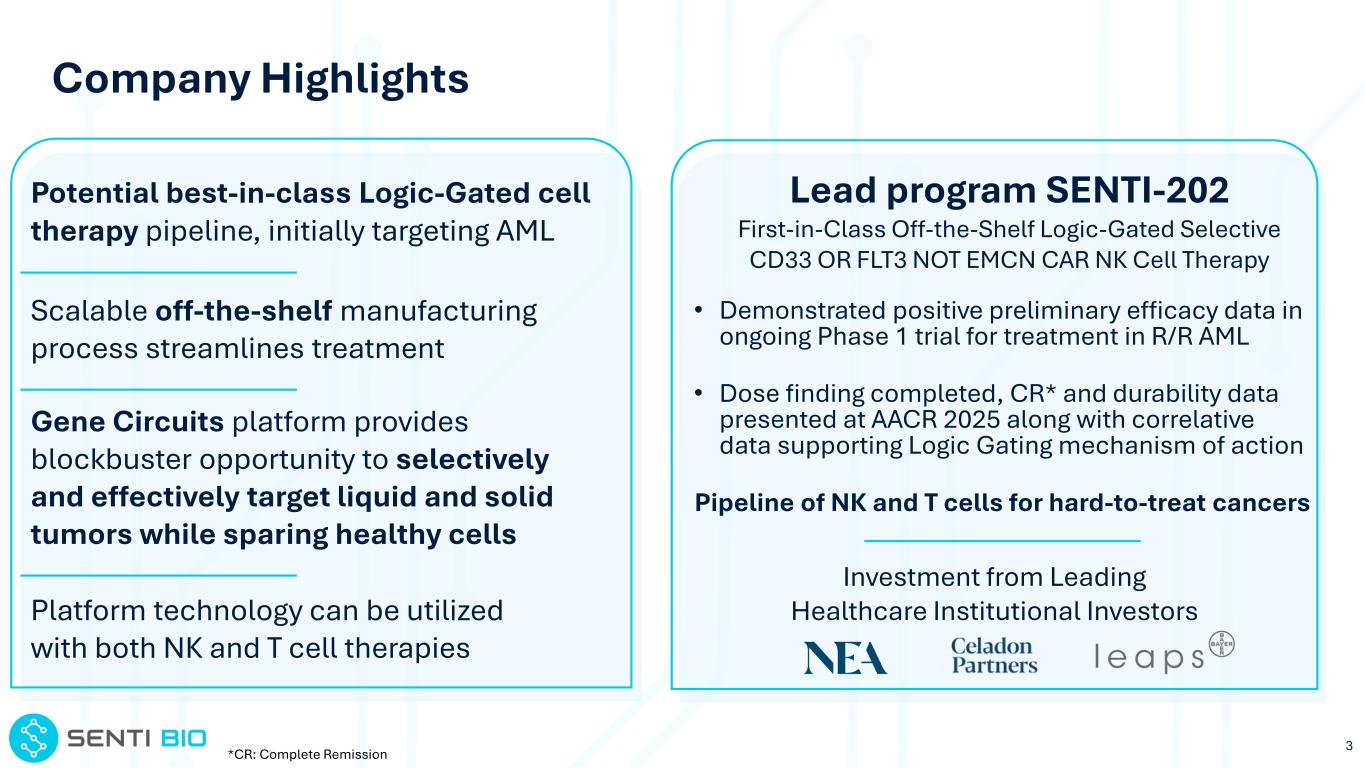 Company Highlights

Potential best-in-class Logic-Gated cell therapy pipeline, initially targeting AML

Scalable off-the-shelf manufacturing process streamlines treatment

Gene Circuits platform provides blockbuster opportunity to selectively and effectively target liquid and solid tumors while sparing healthy cells

Platform technology can be utilized with both NK and T cell therapies

Lead program SENTI-202

First-in-Class Off-the-Shelf Logic-Gated Selective CD33 OR FLT3 NOT EMCN CAR NK Cell Therapy

• Demonstrated positive preliminary efficacy data in ongoing Phase 1 trial for treatment in R/R AML

• Dose finding completed, CR* and durability data presented at AACR 2025 along with correlative data supporting Logic Gating mechanism of action

Pipeline of NK and T cells for hard-to-treat cancers

Investment from Leading Healthcare Institutional Investors

NEA Celadon Partners leaps BAYER

SENTI BIO

*CR: Complete Remission

3